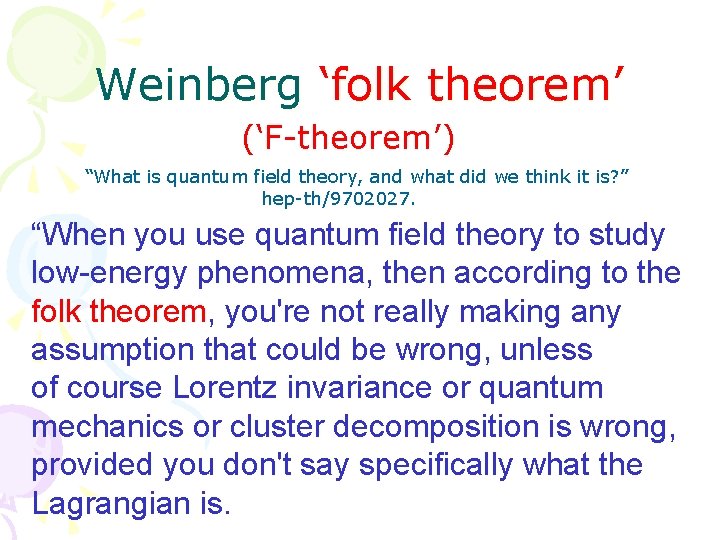 Weinberg ‘folk theorem’
(‘F-theorem’)

“What is quantum field theory, and what did we think it is?” hep-th/9702027.

“When you use quantum field theory to study low-energy phenomena, then according to the folk theorem, you're not really making any assumption that could be wrong, unless of course Lorentz invariance or quantum mechanics or cluster decomposition is wrong, provided you don't say specifically what the Lagrangian is.